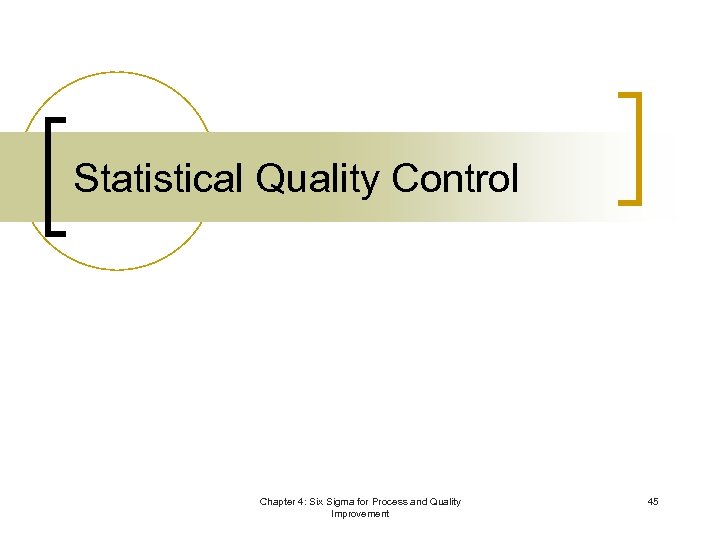 Statistical Quality Control

Chapter 4: Six Sigma for Process and Quality Improvement

45